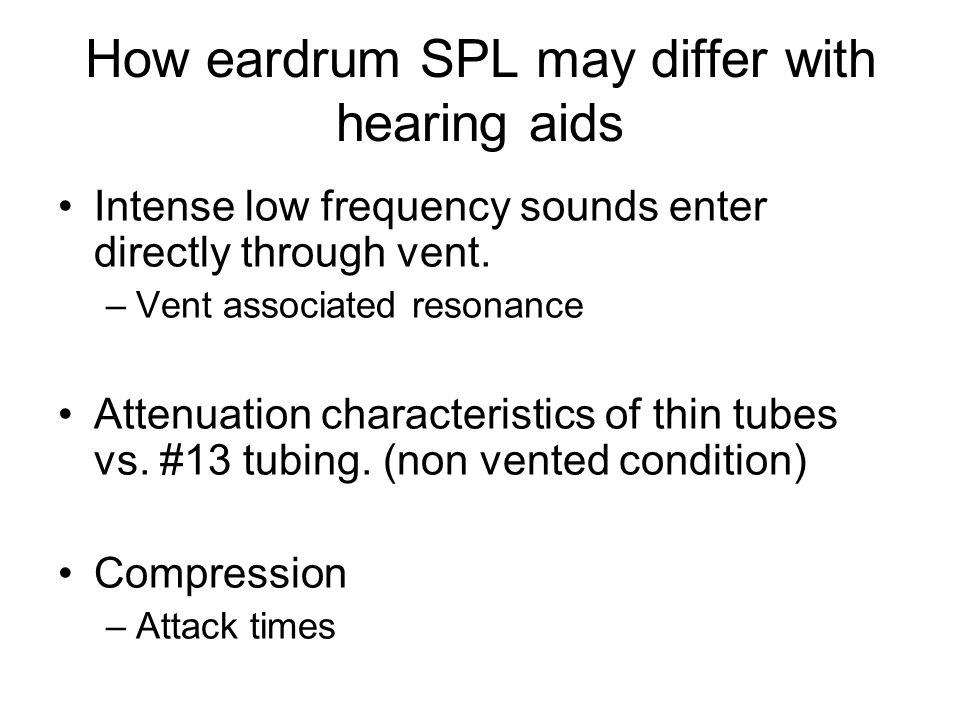 How eardrum SPL may differ with hearing aids

• Intense low frequency sounds enter directly through vent.
– Vent associated resonance

• Attenuation characteristics of thin tubes vs. #13 tubing. (non vented condition)

• Compression
– Attack times